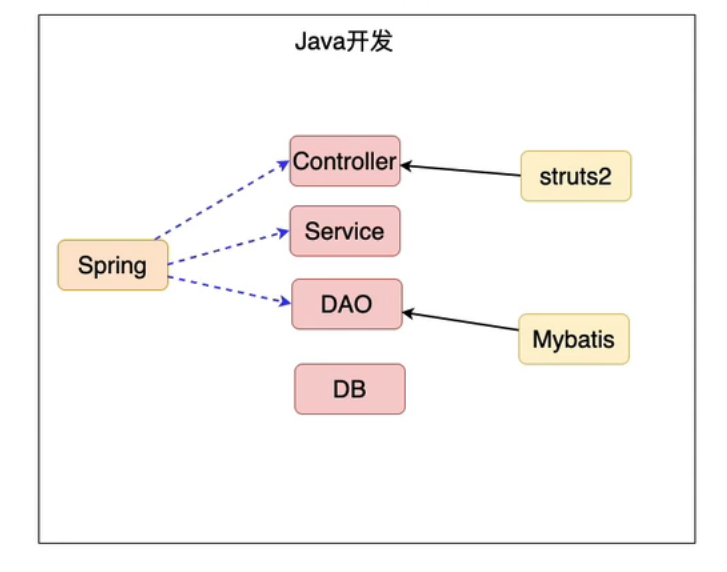 Java开发

Controller

struts2

Service

Spring

DAO

Mybatis

DB